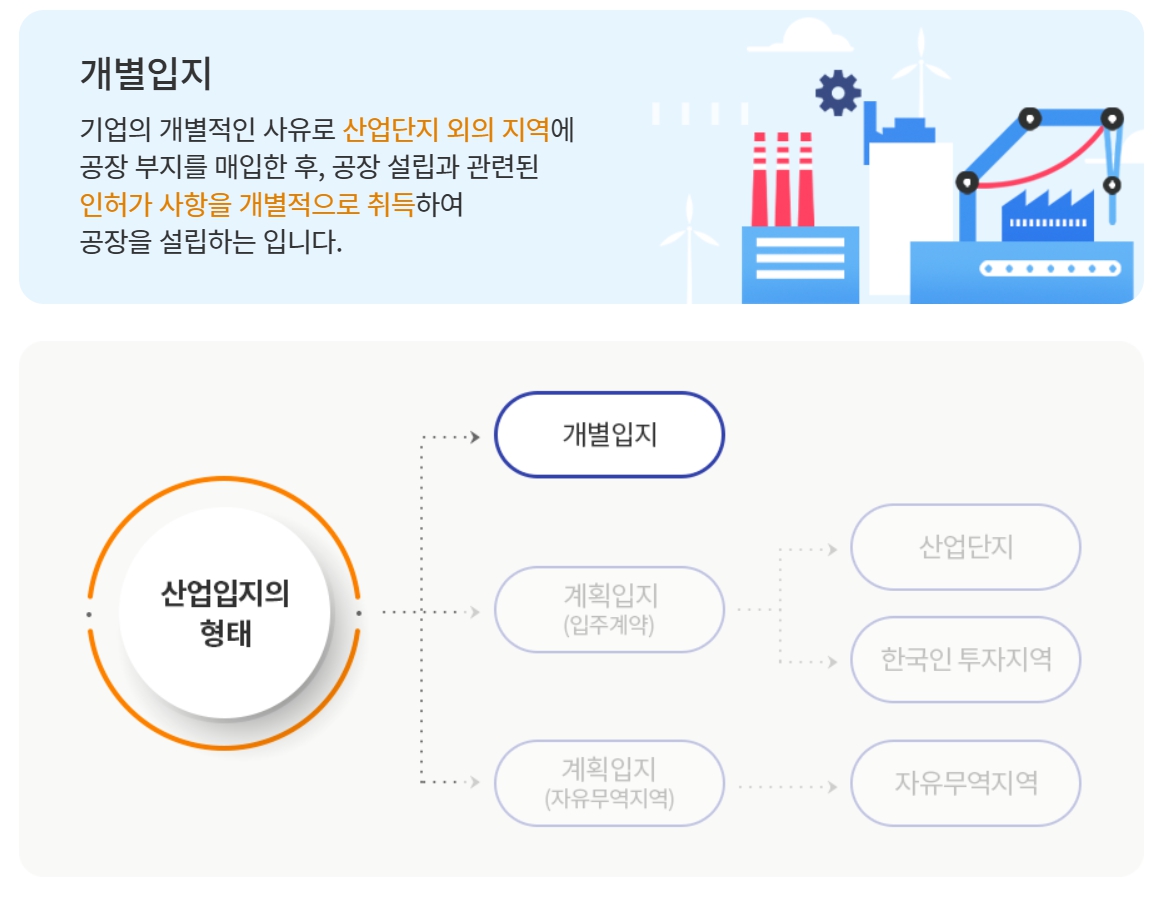 개별입지

기업의 개별적인 사유로 산업단지 외의 지역에 공장 부지를 매입한 후, 공장 설립과 관련된 인허가 사항을 개별적으로 취득하여 공장을 설립하는 입니다.

산업입지의 형태

개별입지

계획입지
(입주계약)

산업단지

한국인 투자지역

계획입지
(자유무역지역)

자유무역지역